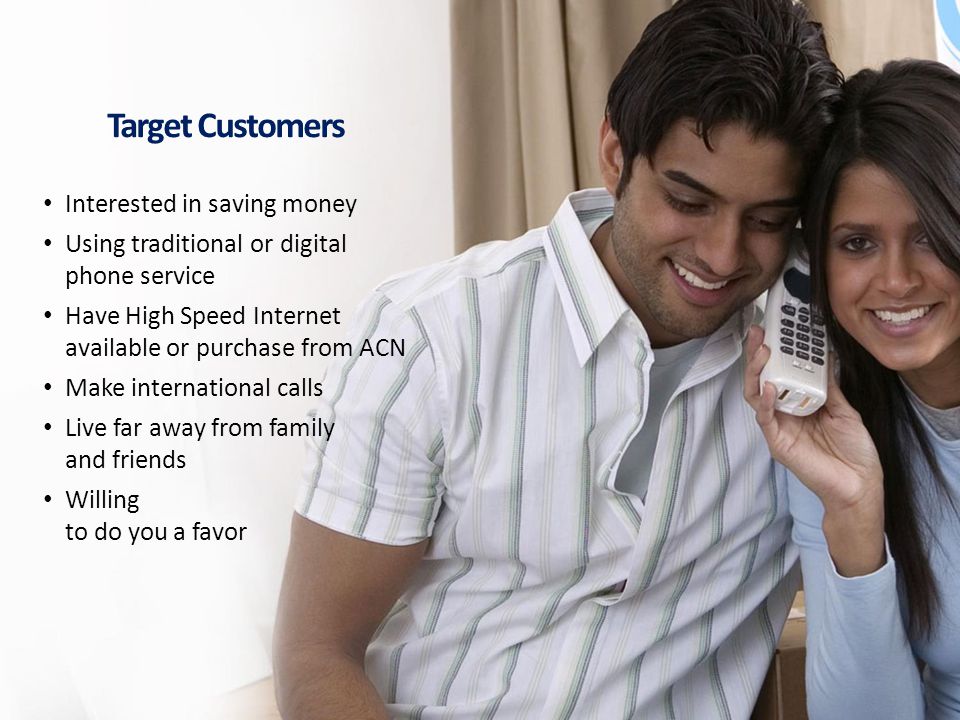 Target Customers

• Interested in saving money
• Using traditional or digital phone service
• Have High Speed Internet available or purchase from ACN
• Make international calls
• Live far away from family and friends
• Willing
to do you a favor